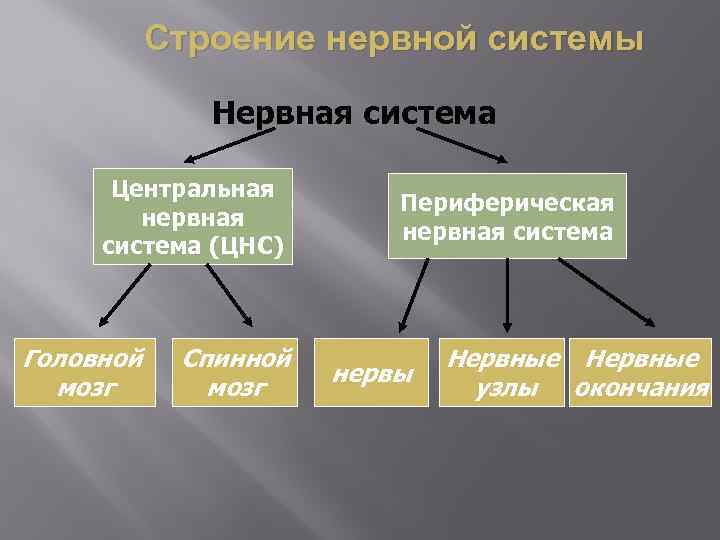 Строение нервной системы

Нервная система

Центральная нервная система (ЦНС)

Периферическая нервная система

Головной мозг

Спинной мозг

нервы

Нервные узлы

Нервные окончания